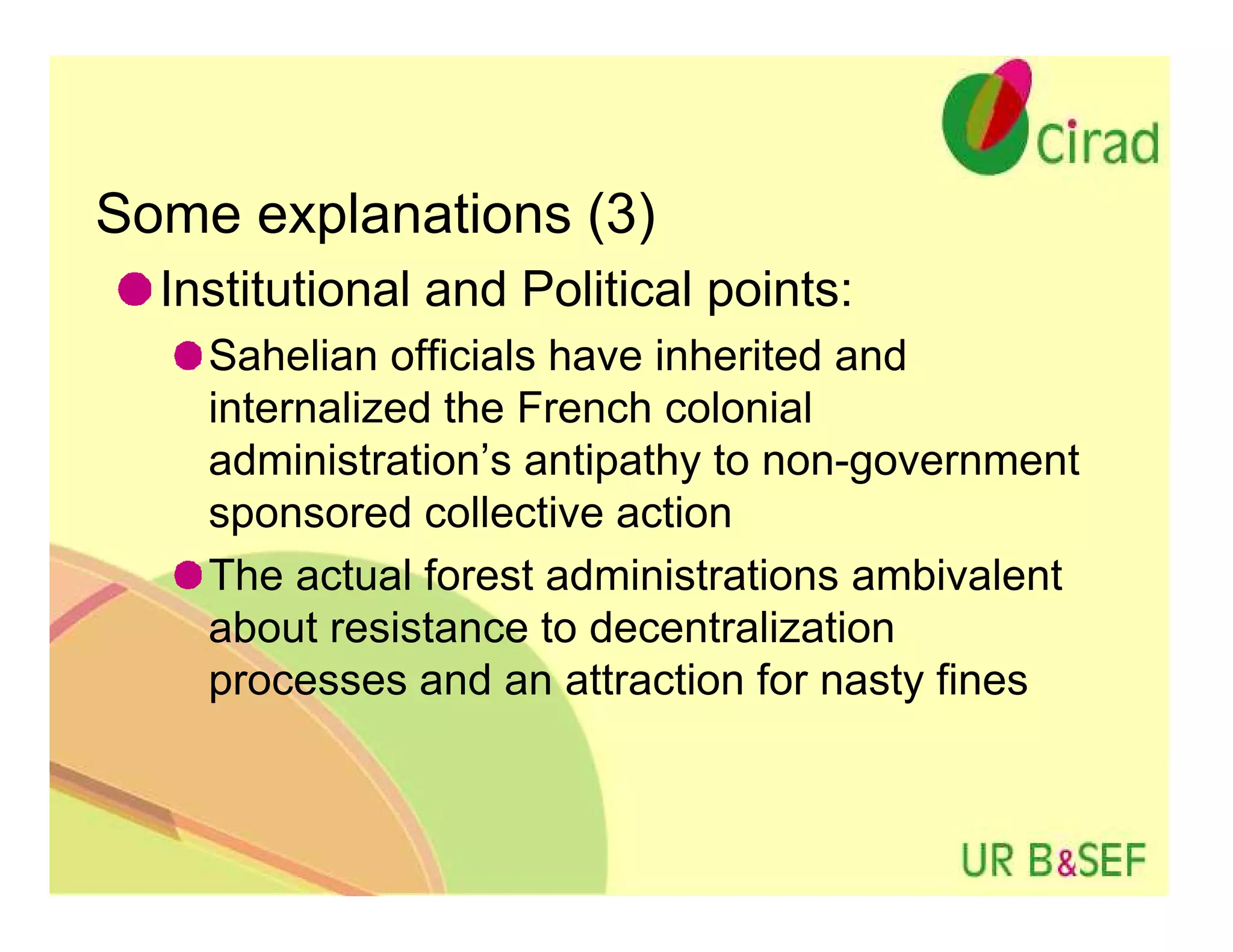 cirad

Some explanations (3)

Institutional and Political points:

Sahelian officials have inherited and internalized the French colonial administration’s antipathy to non-government sponsored collective action

The actual forest administrations ambivalent about resistance to decentralization processes and an attraction for nasty fines

UR B&SEF